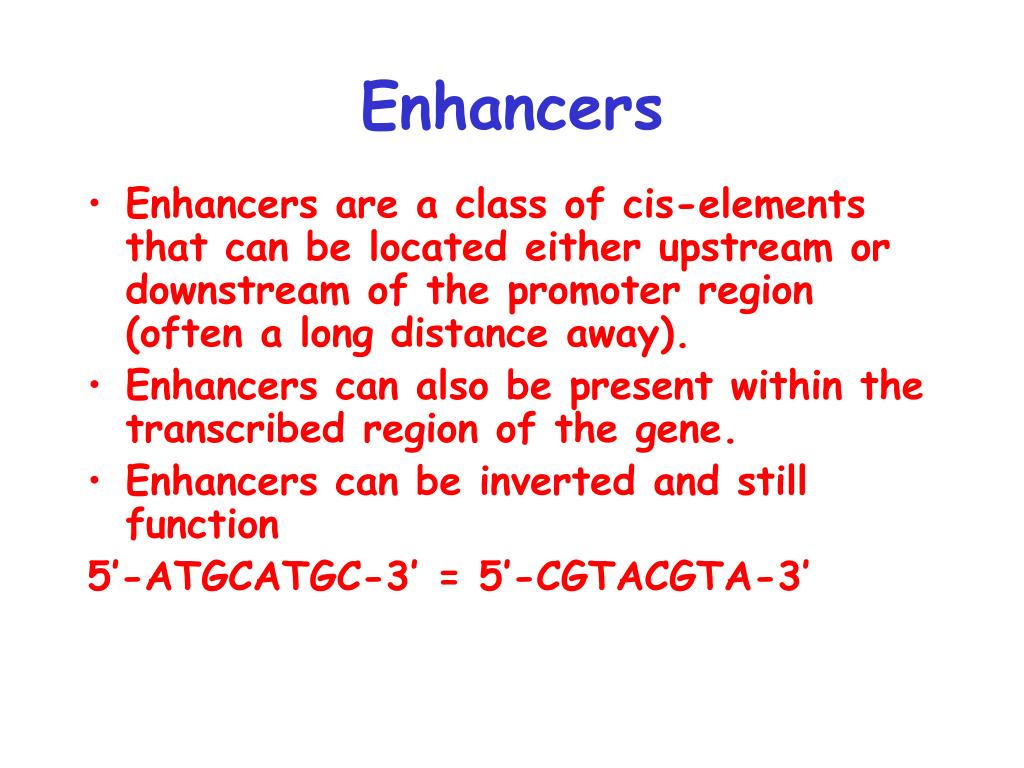 Enhancers

• Enhancers are a class of cis-elements that can be located either upstream or downstream of the promoter region (often a long distance away).
• Enhancers can also be present within the transcribed region of the gene.
• Enhancers can be inverted and still function

5’-ATGCATGC-3’ = 5’-CGTACGTA-3’